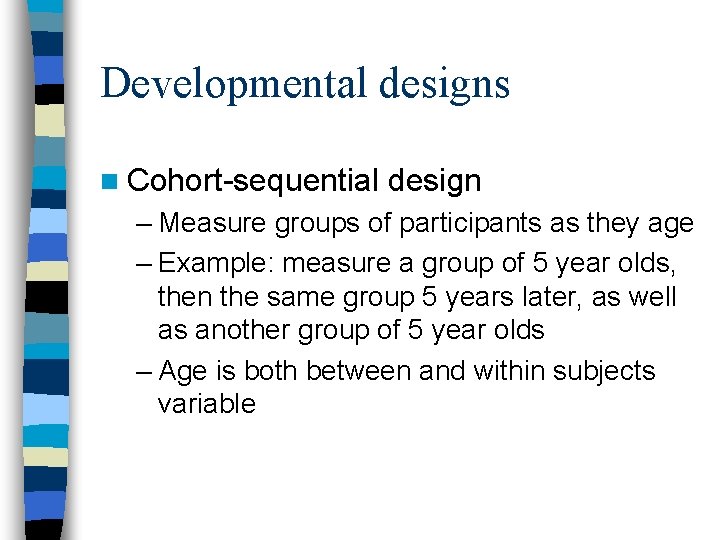 Developmental designs

Cohort-sequential design

– Measure groups of participants as they age

– Example: measure a group of 5 year olds, then the same group 5 years later, as well as another group of 5 year olds

– Age is both between and within subjects variable